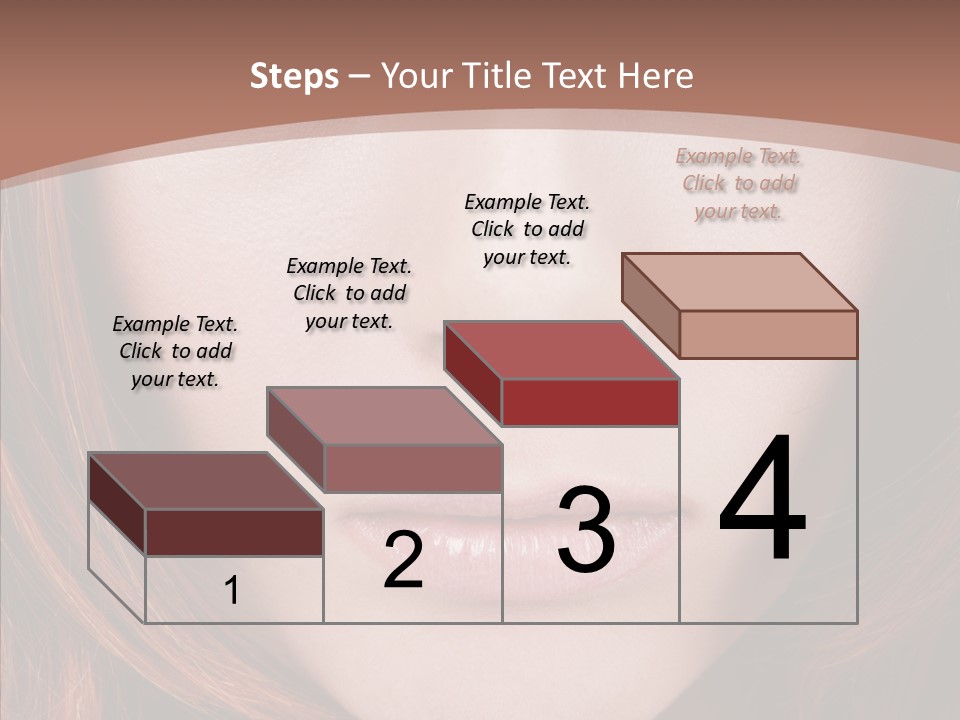 Steps – Your Title Text Here

Example Text. Click to add your text.

Example Text. Click to add your text.

Example Text. Click to add your text.

Example Text. Click to add your text.

1

2

3

4